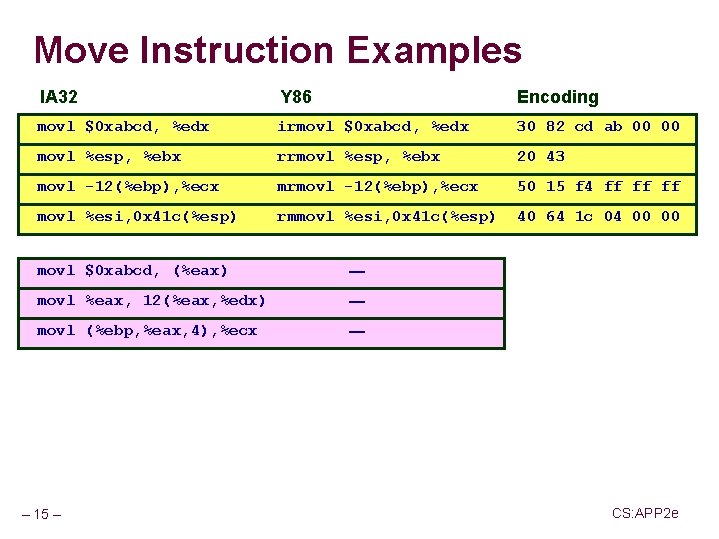 Move Instruction Examples

| IA32 | Y86 | Encoding |
|---|---|---|
| movl $0xabcd, %edx | irmovl $0xabcd, %edx | 30 82 cd ab 00 00 |
| movl %esp, %ebx | rrmovl %esp, %ebx | 20 43 |
| movl -12(%ebp),%ecx | mrmovl -12(%ebp),%ecx | 50 15 f4 ff ff ff |
| movl %esi,0x41c(%esp) | rmmovl %esi,0x41c(%esp) | 40 64 1c 04 00 00 |

| | |
|---|---|
| movl $0xabcd, (%eax) | — |
| movl %eax, 12(%eax,%edx) | — |
| movl (%ebp,%eax,4),%ecx | — |

– 15 –

CS:APP2e